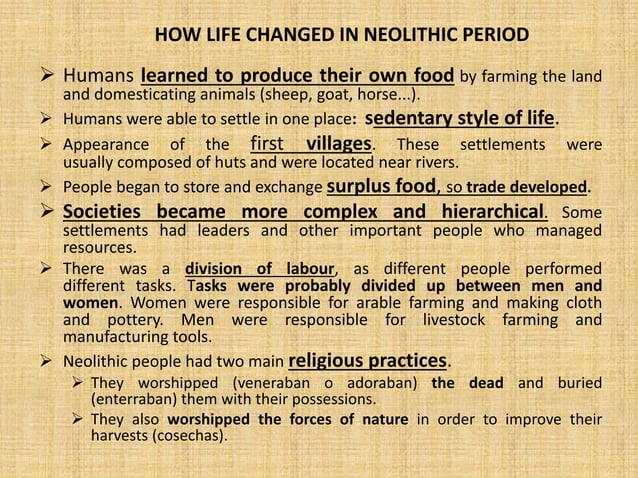 HOW LIFE CHANGED IN NEOLITHIC PERIOD

➢ Humans learned to produce their own food by farming the land and domesticating animals (sheep, goat, horse...).

➢ Humans were able to settle in one place: sedentary style of life.

➢ Appearance of the first villages. These settlements were usually composed of huts and were located near rivers.

➢ People began to store and exchange surplus food, so trade developed.

➢ Societies became more complex and hierarchical. Some settlements had leaders and other important people who managed resources.

➢ There was a division of labour, as different people performed different tasks. Tasks were probably divided up between men and women. Women were responsible for arable farming and making cloth and pottery. Men were responsible for livestock farming and manufacturing tools.

➢ Neolithic people had two main religious practices.

➢ They worshipped (veneraban o adoraban) the dead and buried (enterraban) them with their possessions.

➢ They also worshipped the forces of nature in order to improve their harvests (cosechas).